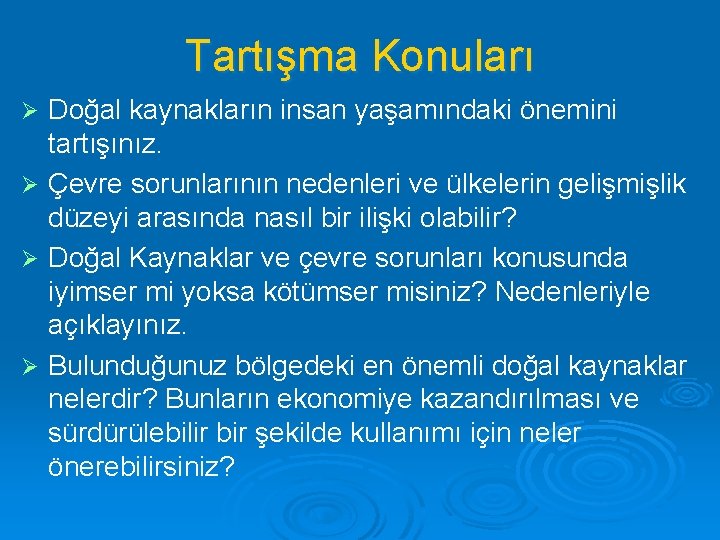 Tartışma Konuları

➢ Doğal kaynakların insan yaşamındaki önemini tartışınız.

➢ Çevre sorunlarının nedenleri ve ülkelerin gelişmişlik düzeyi arasında nasıl bir ilişki olabilir?

➢ Doğal Kaynaklar ve çevre sorunları konusunda iyimser mi yoksa kötümser misiniz? Nedenleriyle açıklayınız.

➢ Bulunduğunuz bölgedeki en önemli doğal kaynaklar nelerdir? Bunların ekonomiye kazandırılması ve sürdürülebilir bir şekilde kullanımı için neler önerebilirsiniz?